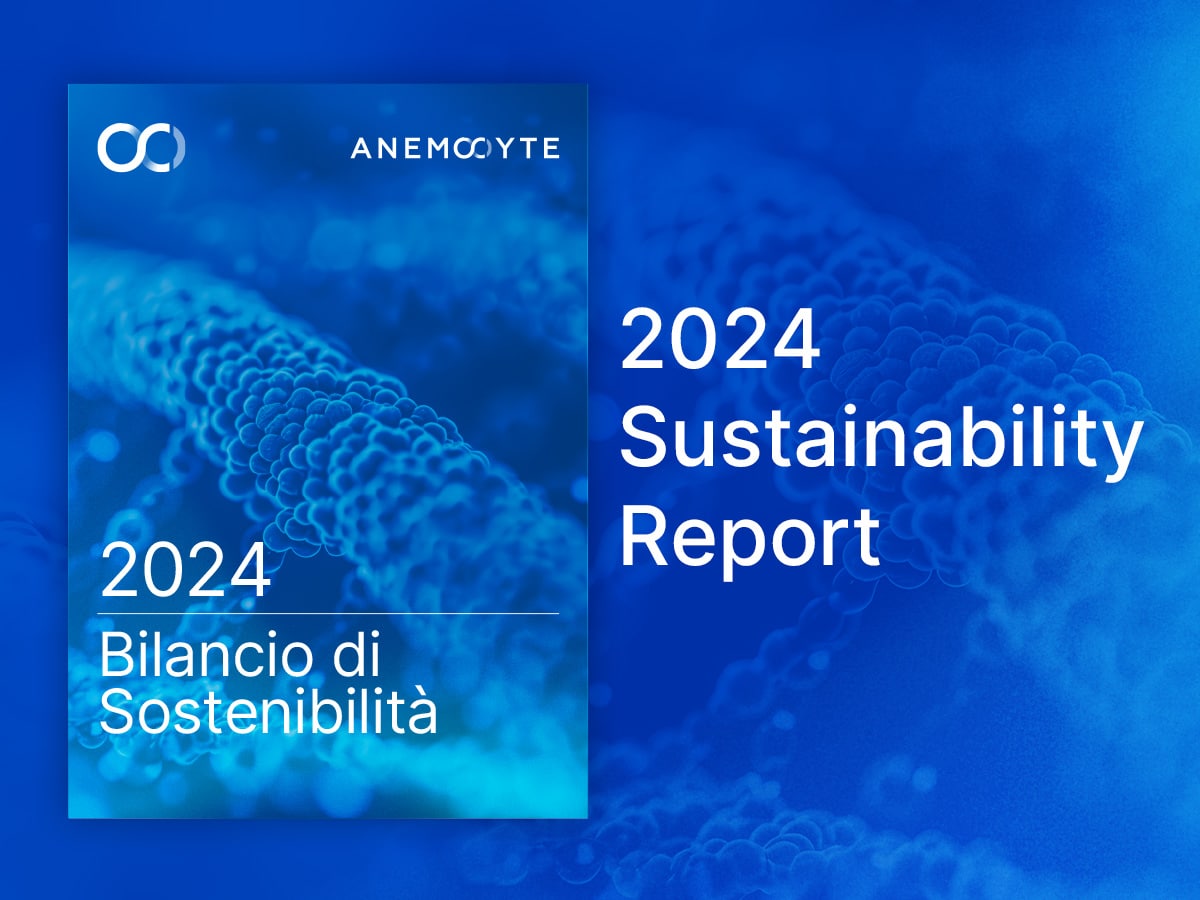 ANEMOCYTE

2024
Bilancio di Sostenibilità

2024
Sustainability
Report